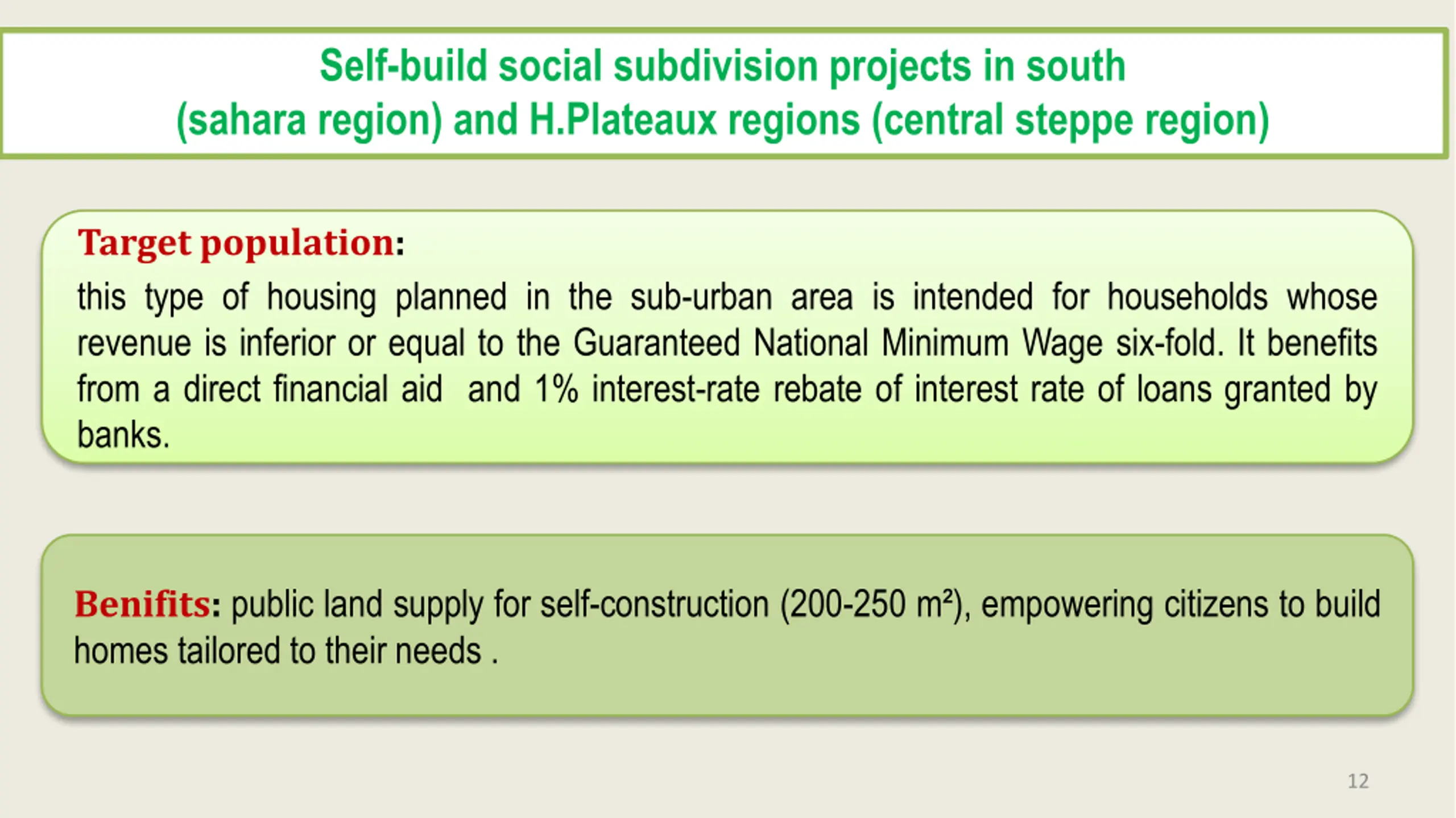 Self-build social subdivision projects in south (sahara region) and H.Plateaux regions (central steppe region)

Target population:
this type of housing planned in the sub-urban area is intended for households whose revenue is inferior or equal to the Guaranteed National Minimum Wage six-fold. It benefits from a direct financial aid and 1% interest-rate rebate of interest rate of loans granted by banks.

Benifits: public land supply for self-construction (200-250 m²), empowering citizens to build homes tailored to their needs .

12